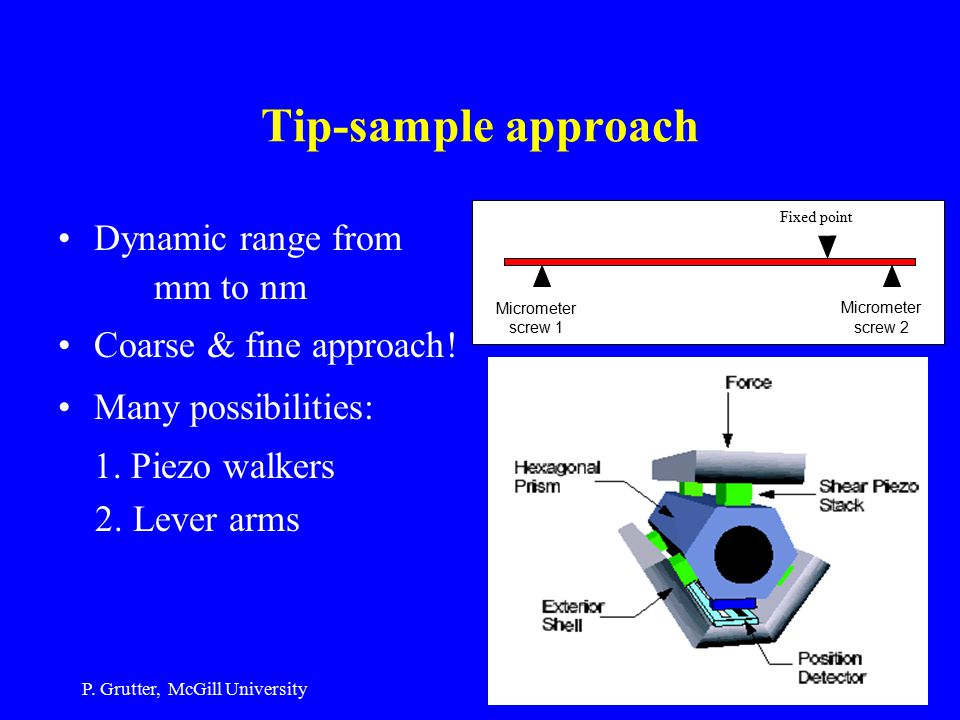 Tip-sample approach

• Dynamic range from mm to nm

• Coarse & fine approach!

• Many possibilities:

1. Piezo walkers

2. Lever arms

Fixed point

Micrometer screw 1

Micrometer screw 2

Force

Hexagonal Prism

Shear Piezo Stack

Exterior Shell

Position Detector

P. Grutter, McGill University